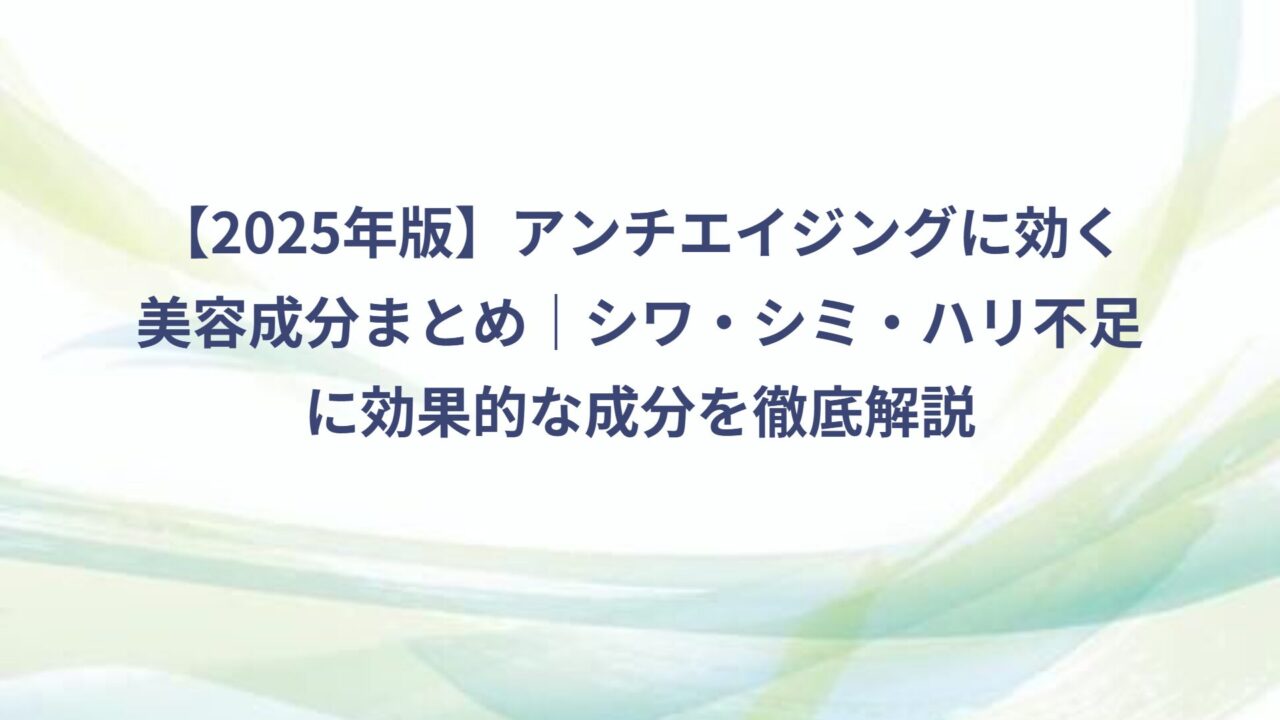 【2025年版】アンチエイジングに効く美容成分まとめ｜シワ・シミ・ハリ不足に効果的な成分を徹底解説